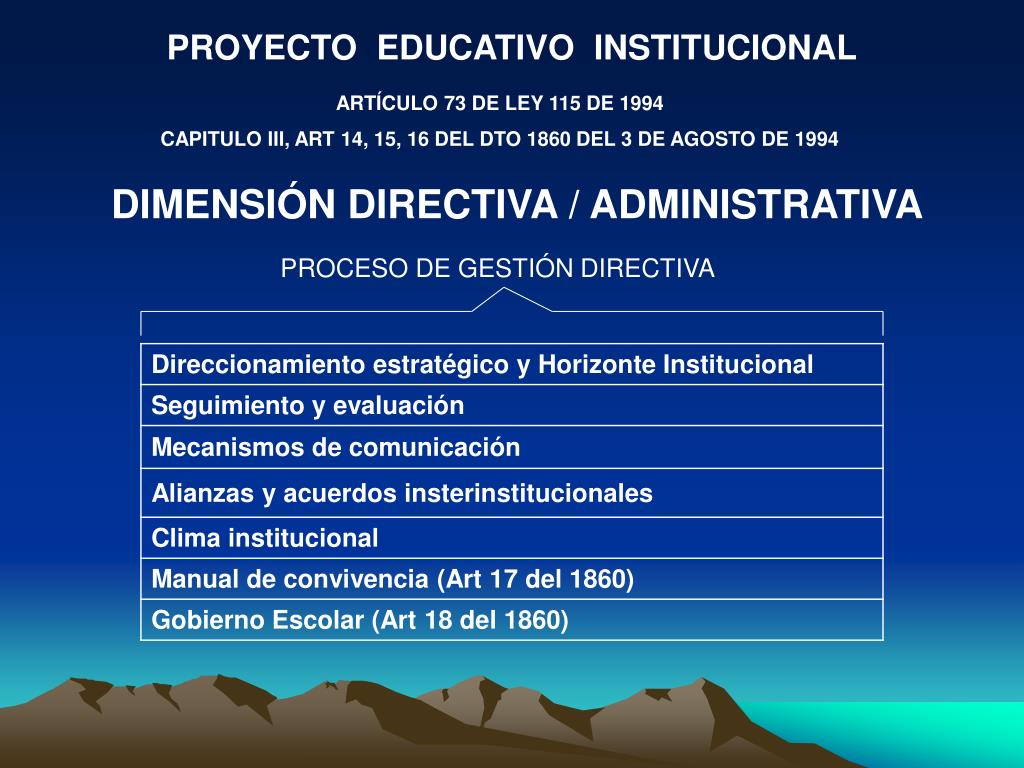 PROYECTO EDUCATIVO INSTITUCIONAL

ARTÍCULO 73 DE LEY 115 DE 1994

CAPITULO III, ART 14, 15, 16 DEL DTO 1860 DEL 3 DE AGOSTO DE 1994

DIMENSIÓN DIRECTIVA / ADMINISTRATIVA

PROCESO DE GESTIÓN DIRECTIVA

| Direccionamiento estratégico y Horizonte Institucional |
|---|
| Seguimiento y evaluación |
| Mecanismos de comunicación |
| Alianzas y acuerdos insterinstitucionales |
| Clima institucional |
| Manual de convivencia (Art 17 del 1860) |
| Gobierno Escolar (Art 18 del 1860) |